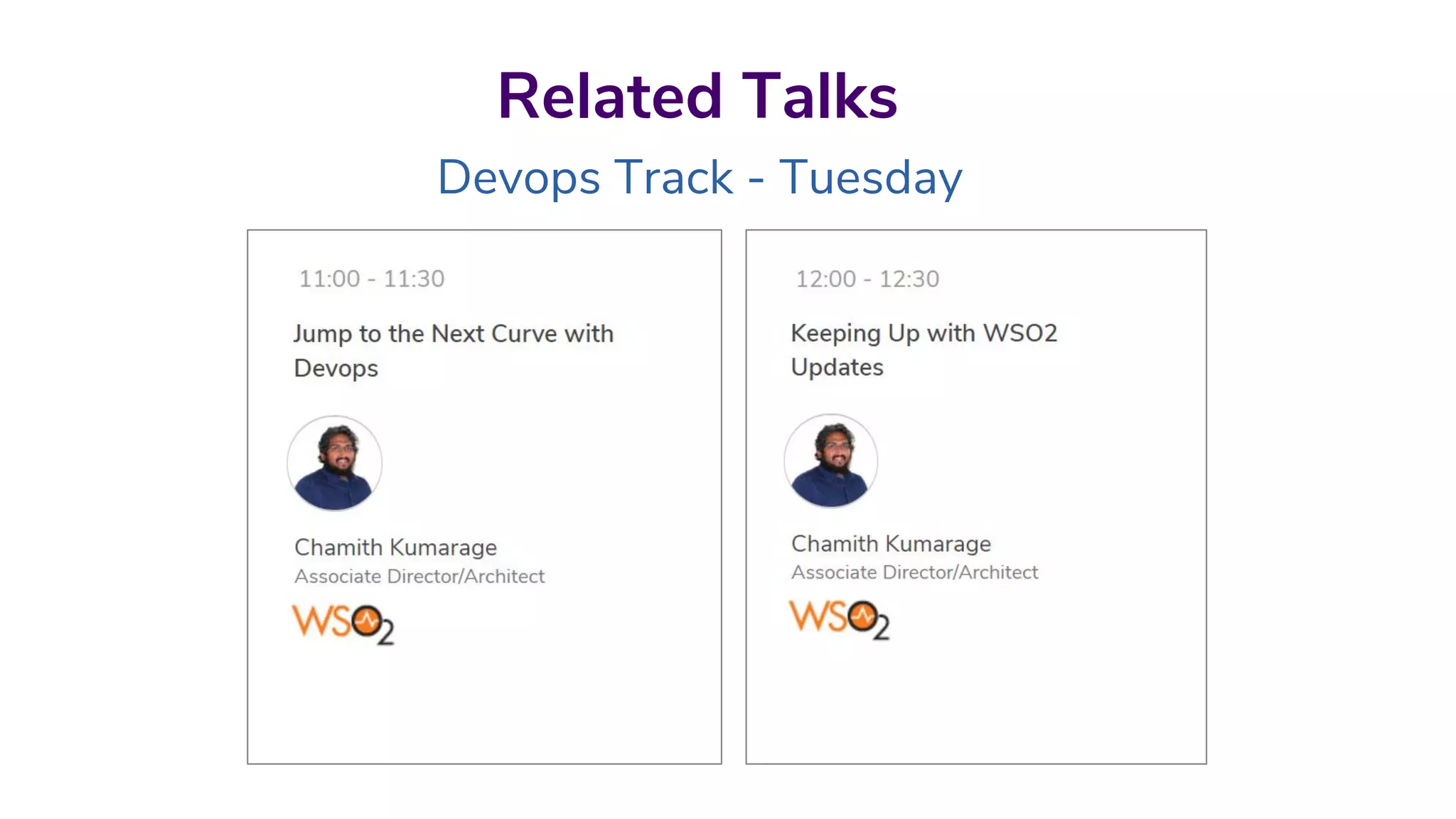 Related Talks

Devops Track - Tuesday

11:00 - 11:30

Jump to the Next Curve with Devops

Chamith Kumarage
Associate Director/Architect

WSO2

12:00 - 12:30

Keeping Up with WSO2 Updates

Chamith Kumarage
Associate Director/Architect

WSO2